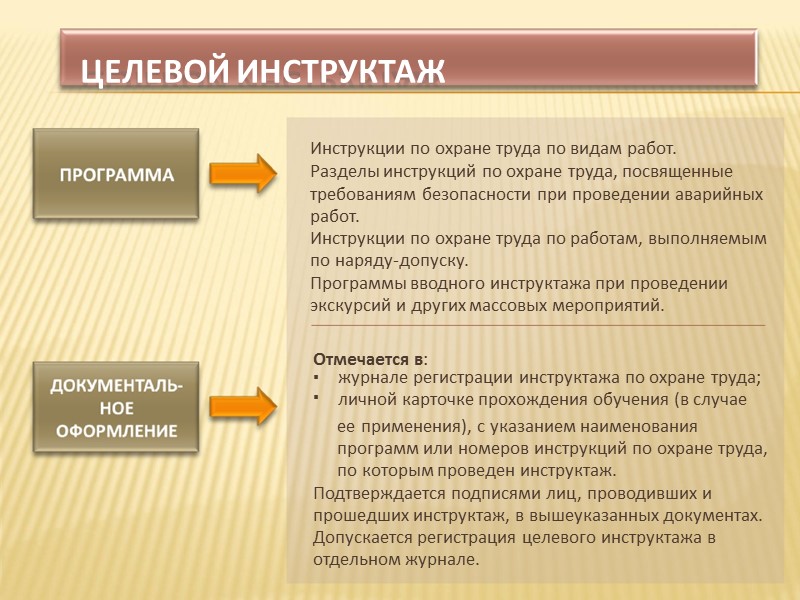 ЦЕЛЕВОЙ ИНСТРУКТАЖ

ПРОГРАММА

Инструкции по охране труда по видам работ.
Разделы инструкций по охране труда, посвященные требованиям безопасности при проведении аварийных работ.
Инструкции по охране труда по работам, выполняемым по наряду-допуску.
Программы вводного инструктажа при проведении экскурсий и других массовых мероприятий.

ДОКУМЕНТАЛЬНОЕ ОФОРМЛЕНИЕ

Отмечается в:
▪ журнале регистрации инструктажа по охране труда;
▪ личной карточке прохождения обучения (в случае ее применения), с указанием наименования программ или номеров инструкций по охране труда, по которым проведен инструктаж.
Подтверждается подписями лиц, проводивших и прошедших инструктаж, в вышеуказанных документах.
Допускается регистрация целевого инструктажа в отдельном журнале.